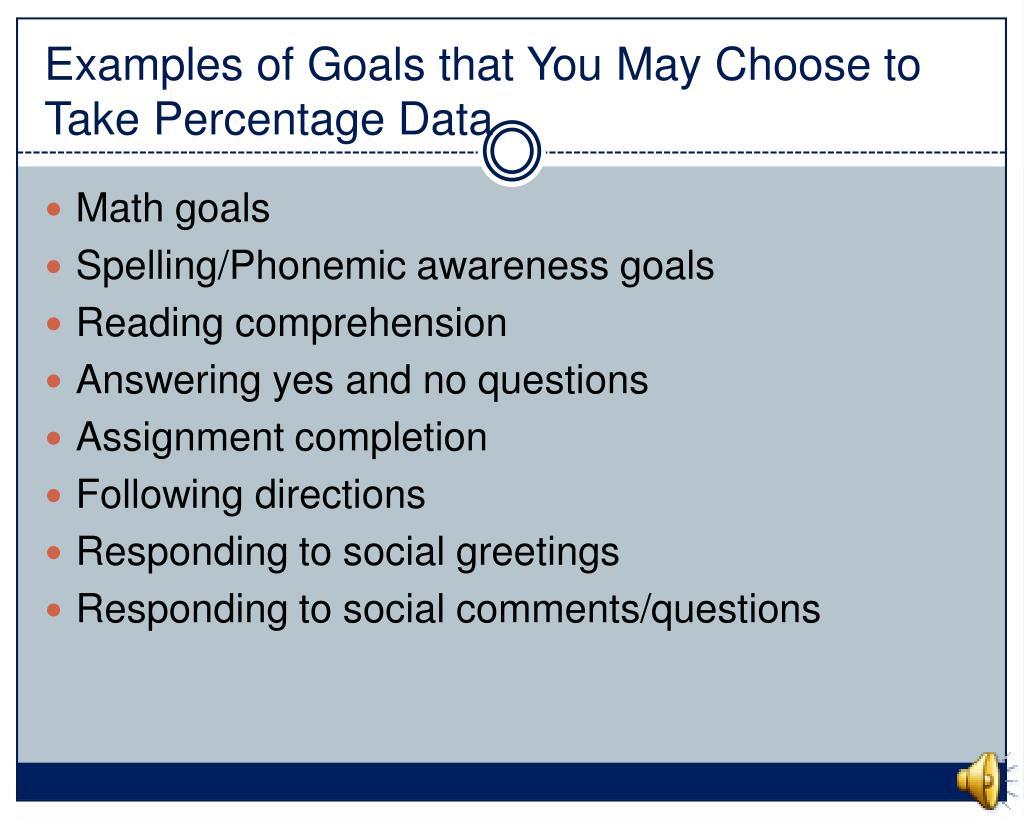 Examples of Goals that You May Choose to Take Percentage Data

- Math goals
- Spelling/Phonemic awareness goals
- Reading comprehension
- Answering yes and no questions
- Assignment completion
- Following directions
- Responding to social greetings
- Responding to social comments/questions